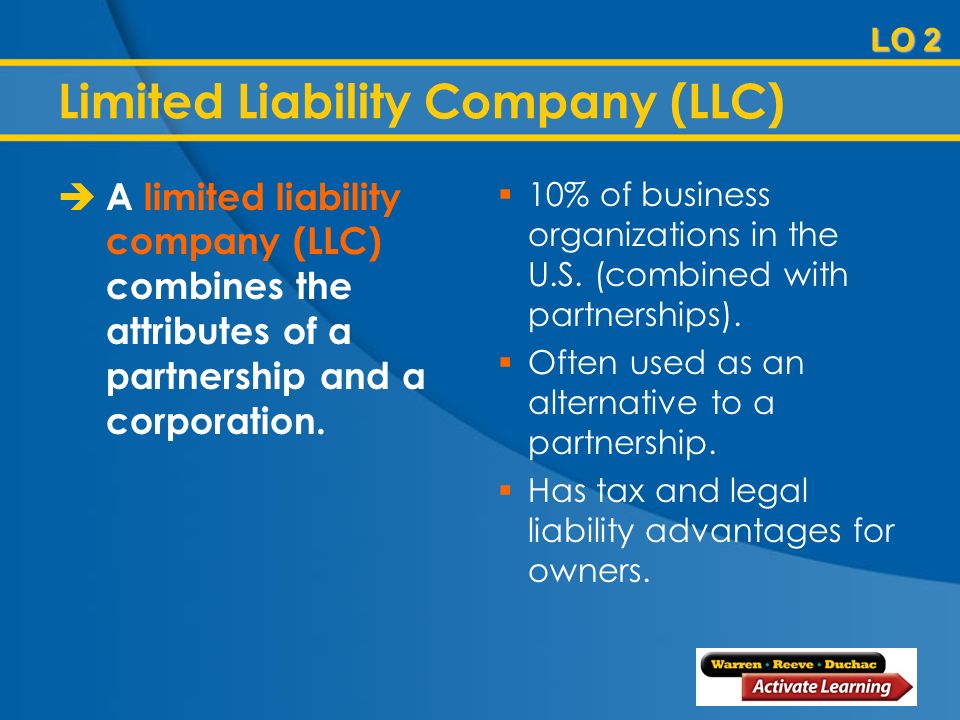 LO 2

Limited Liability Company (LLC)

➔ A limited liability company (LLC) combines the attributes of a partnership and a corporation.

▪ 10% of business organizations in the U.S. (combined with partnerships).
▪ Often used as an alternative to a partnership.
▪ Has tax and legal liability advantages for owners.

Warren · Reeve · Duchac
Activate Learning